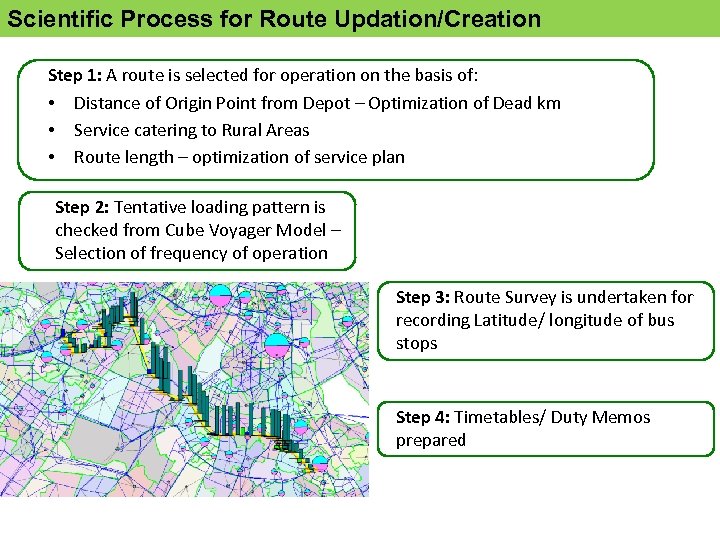 Scientific Process for Route Updation/Creation

Step 1: A route is selected for operation on the basis of:
• Distance of Origin Point from Depot – Optimization of Dead km
• Service catering to Rural Areas
• Route length – optimization of service plan

Step 2: Tentative loading pattern is checked from Cube Voyager Model – Selection of frequency of operation

Step 3: Route Survey is undertaken for recording Latitude/ longitude of bus stops

Step 4: Timetables/ Duty Memos prepared